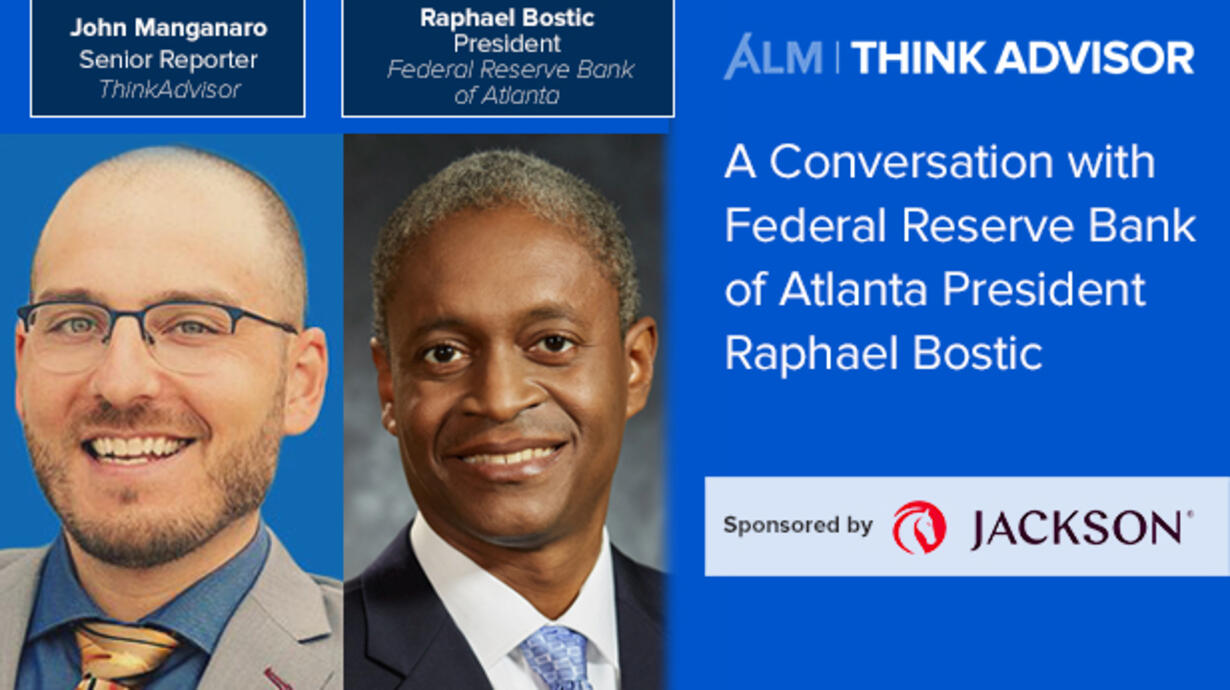 John Manganaro
Senior Reporter
ThinkAdvisor

Raphael Bostic
President
Federal Reserve Bank of Atlanta

ALM | THINK ADVISOR

A Conversation with Federal Reserve Bank of Atlanta President Raphael Bostic

Sponsored by JACKSON®